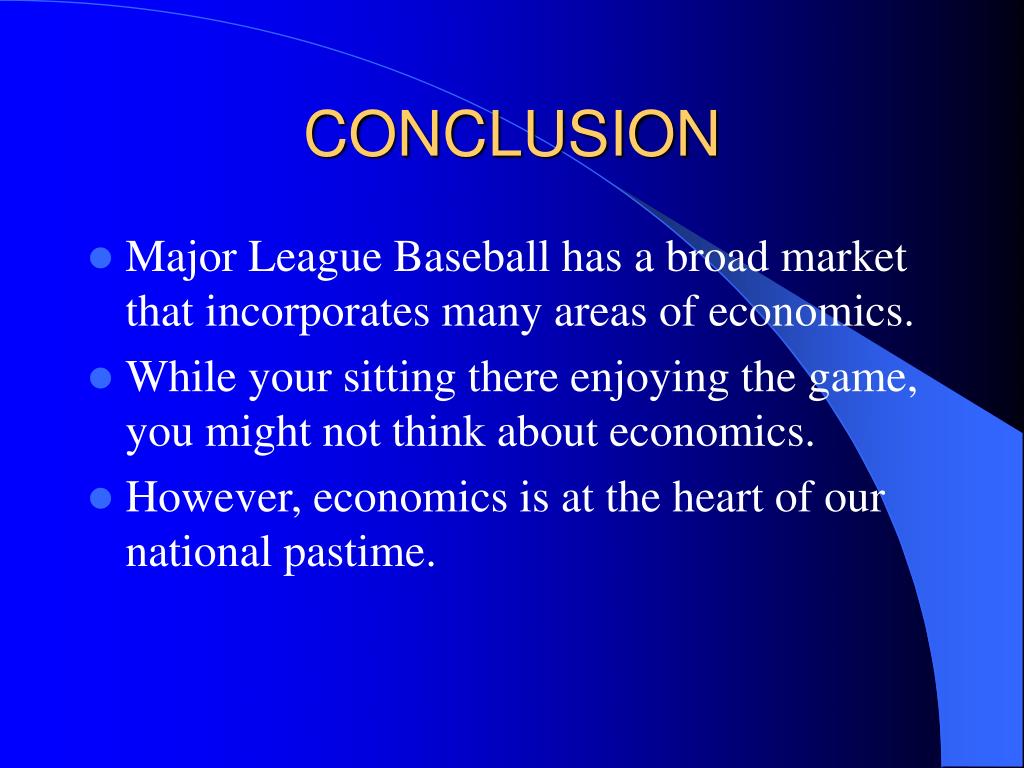 CONCLUSION

- Major League Baseball has a broad market that incorporates many areas of economics.
- While your sitting there enjoying the game, you might not think about economics.
- However, economics is at the heart of our national pastime.